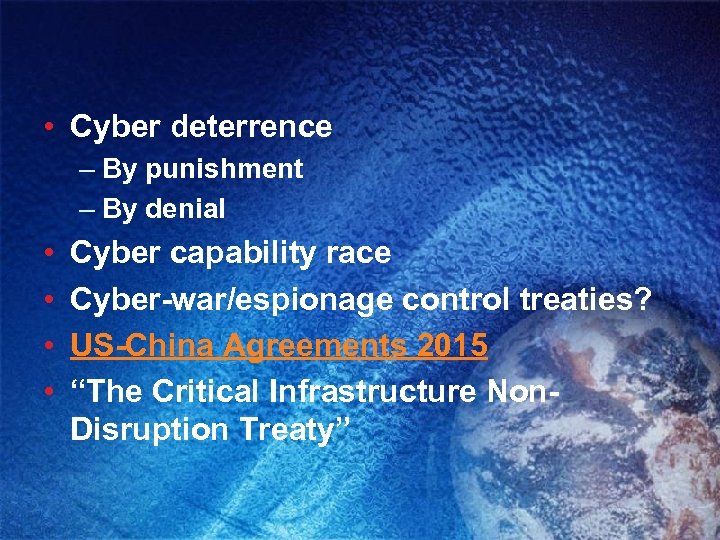 • Cyber deterrence
– By punishment
– By denial
• Cyber capability race
• Cyber-war/espionage control treaties?
• US-China Agreements 2015
• "The Critical Infrastructure Non-Disruption Treaty"